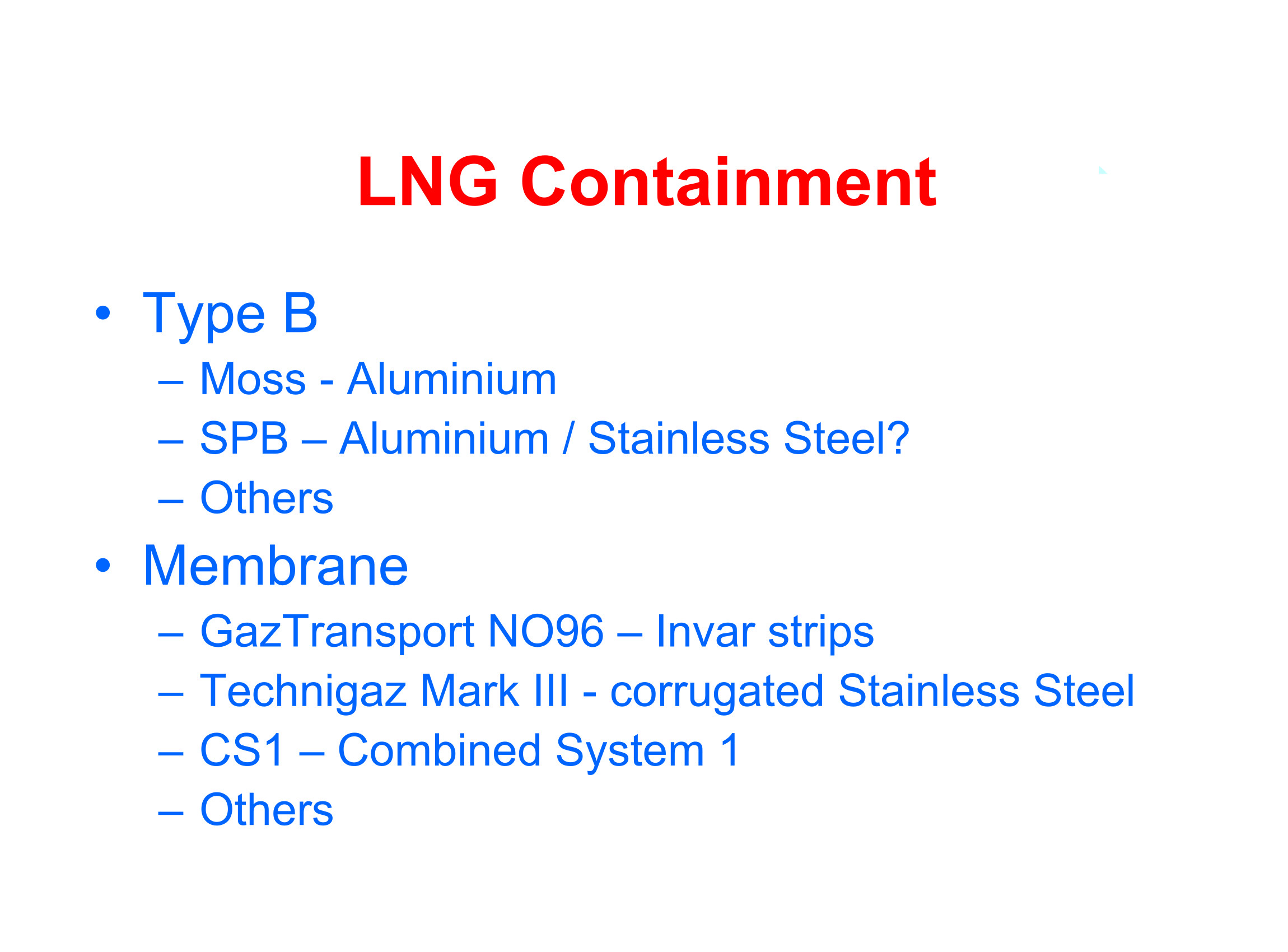 LNG Containment

• Type B
  – Moss - Aluminium
  – SPB – Aluminium / Stainless Steel?
  – Others
• Membrane
  – GazTransport NO96 – Invar strips
  – Technigaz Mark III - corrugated Stainless Steel
  – CS1 – Combined System 1
  – Others